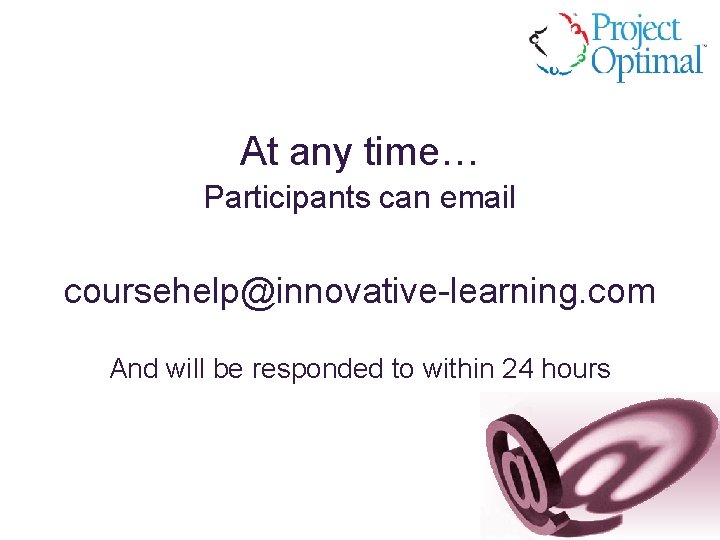 Project Optimal™

At any time…
Participants can email

coursehelp@innovative-learning.com

And will be responded to within 24 hours

@